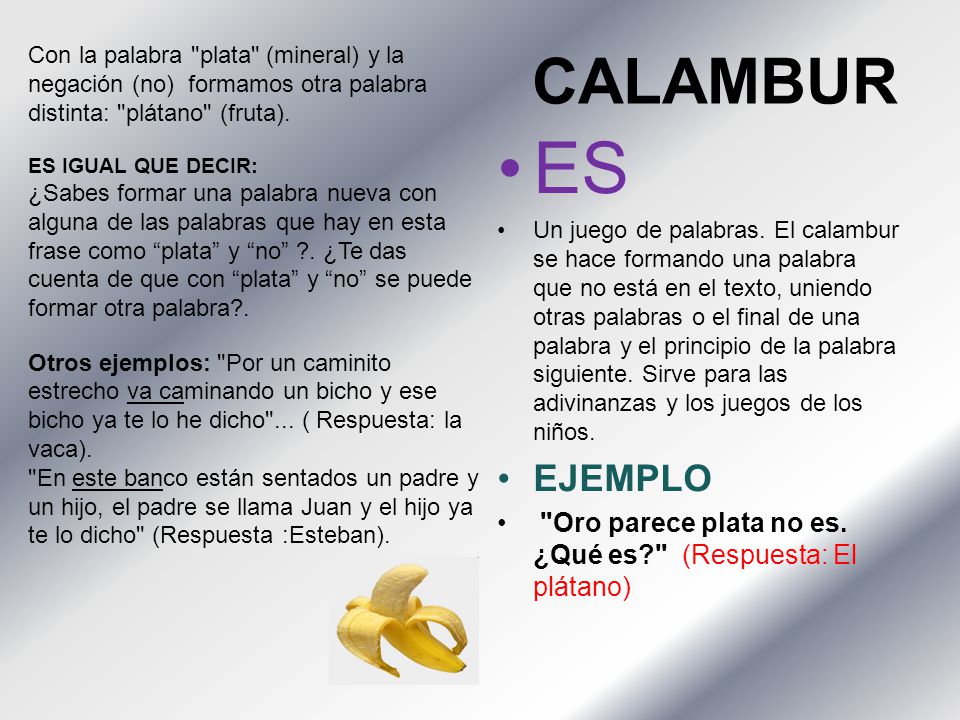 Con la palabra "plata" (mineral) y la negación (no) formamos otra palabra distinta: "plátano" (fruta).

ES IGUAL QUE DECIR:
¿Sabes formar una palabra nueva con alguna de las palabras que hay en esta frase como “plata” y “no” ?. ¿Te das cuenta de que con “plata” y “no” se puede formar otra palabra?.

Otros ejemplos: "Por un caminito estrecho va caminando un bicho y ese bicho ya te lo he dicho"... ( Respuesta: la vaca).
"En este banco están sentados un padre y un hijo, el padre se llama Juan y el hijo ya te lo dicho" (Respuesta :Esteban).

CALAMBUR

• ES

• Un juego de palabras. El calambur se hace formando una palabra que no está en el texto, uniendo otras palabras o el final de una palabra y el principio de la palabra siguiente. Sirve para las adivinanzas y los juegos de los niños.

• EJEMPLO

• "Oro parece plata no es. ¿Qué es?" (Respuesta: El plátano)